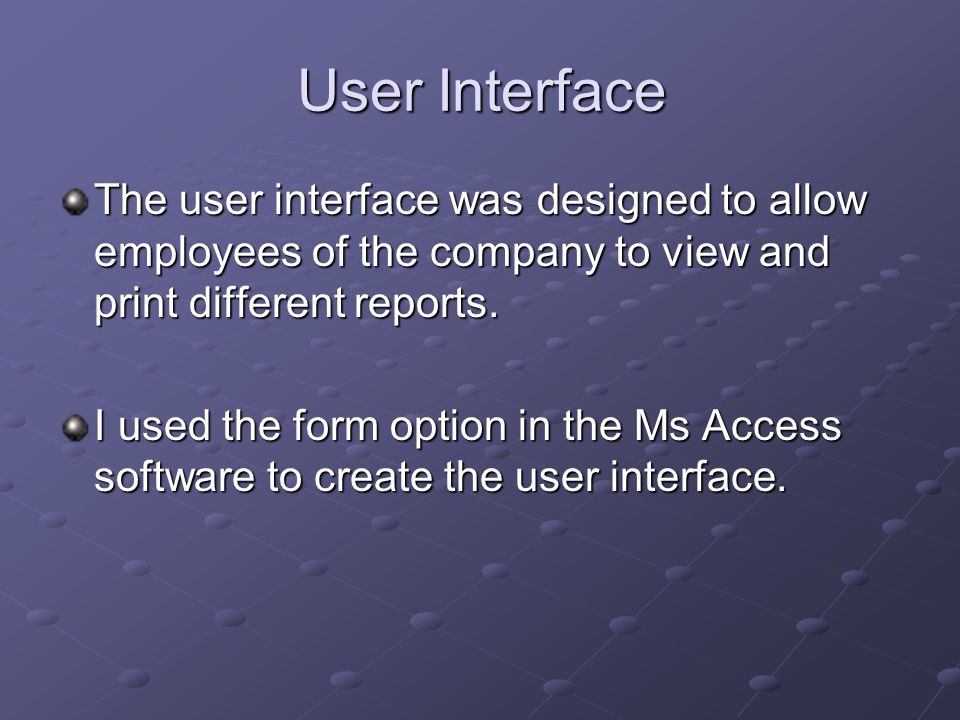 User Interface

The user interface was designed to allow employees of the company to view and print different reports.

I used the form option in the Ms Access software to create the user interface.